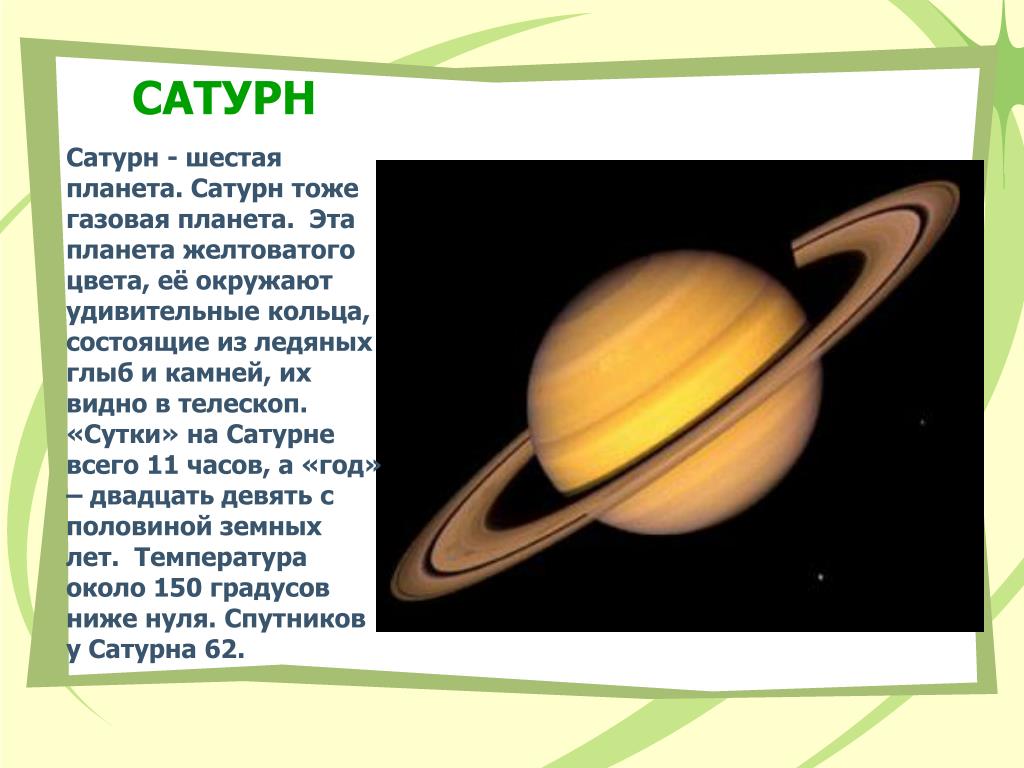 САТУРН

Сатурн - шестая планета. Сатурн тоже газовая планета. Эта планета желтоватого цвета, её окружают удивительные кольца, состоящие из ледяных глыб и камней, их видно в телескоп. «Сутки» на Сатурне всего 11 часов, а «год» – двадцать девять с половиной земных лет. Температура около 150 градусов ниже нуля. Спутников у Сатурна 62.